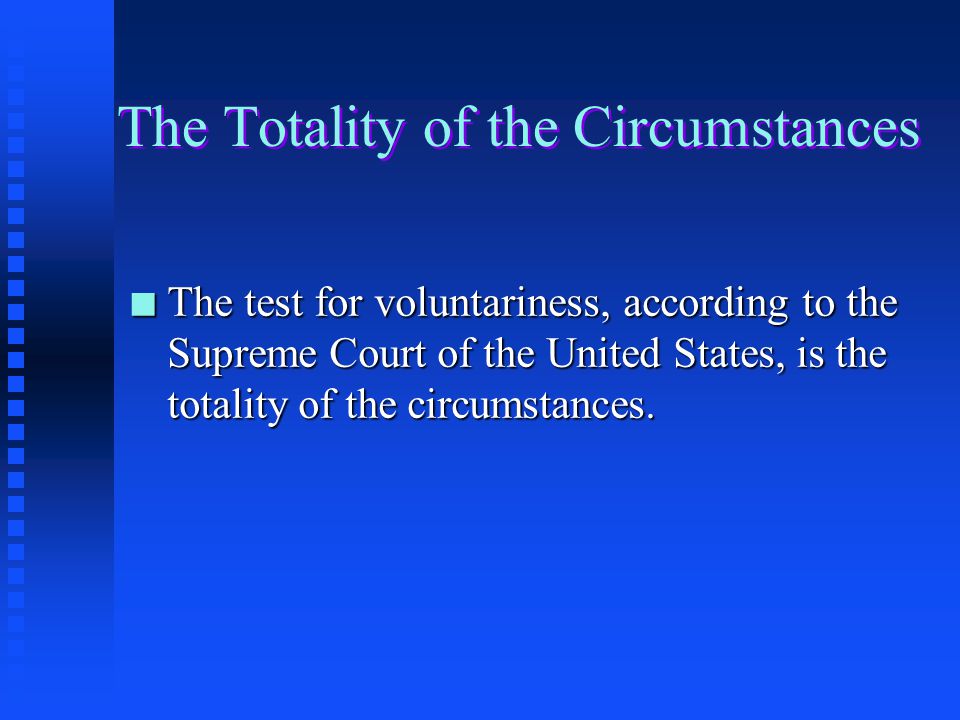 The Totality of the Circumstances

■ The test for voluntariness, according to the Supreme Court of the United States, is the totality of the circumstances.